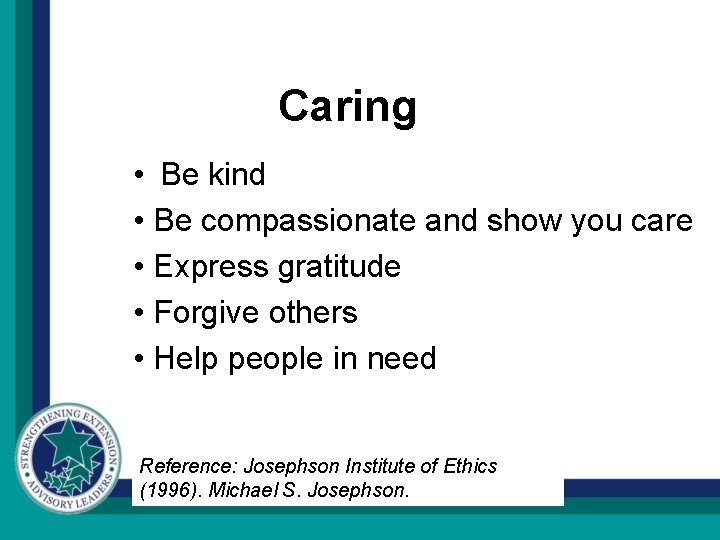 Caring

• Be kind
• Be compassionate and show you care
• Express gratitude
• Forgive others
• Help people in need

STRENGTHENING EXTENSION ADVISORY LEADERS

Reference: Josephson Institute of Ethics (1996). Michael S. Josephson.